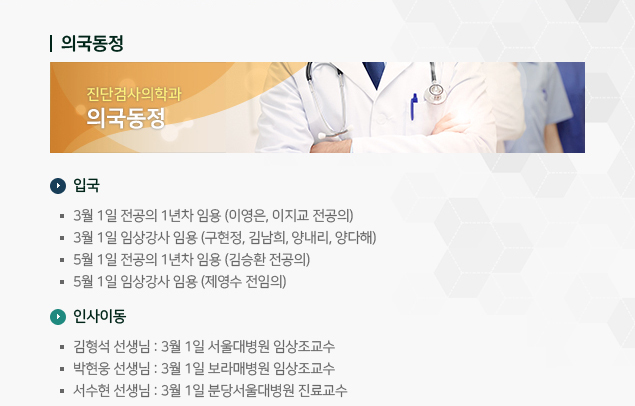 의국동정

진단검사의학과
의국동정

입국

- 3월 1일 전공의 1년차 임용 (이영은, 이지교 전공의)
- 3월 1일 임상강사 임용 (구현정, 김남희, 양내리, 양다해)
- 5월 1일 전공의 1년차 임용 (김승환 전공의)
- 5월 1일 임상강사 임용 (제영수 전임의)

인사이동

- 김형석 선생님 : 3월 1일 서울대병원 임상조교수
- 박현웅 선생님 : 3월 1일 보라매병원 임상조교수
- 서수현 선생님 : 3월 1일 분당서울대병원 진료교수